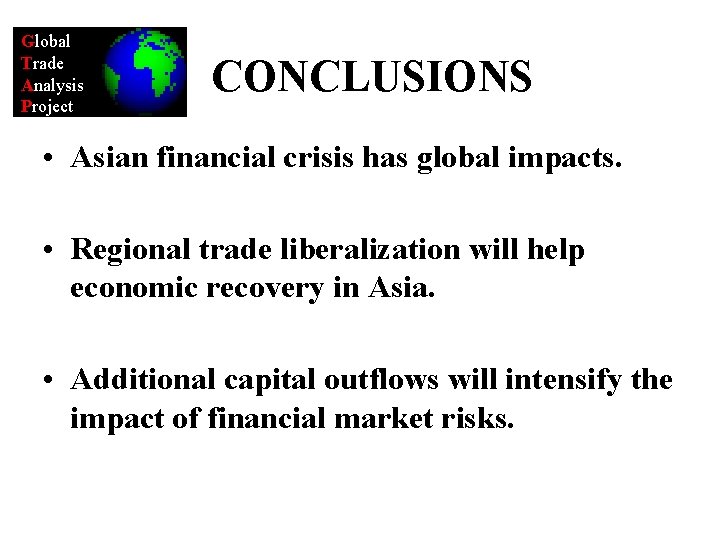 Global
Trade
Analysis
Project

CONCLUSIONS

• Asian financial crisis has global impacts.

• Regional trade liberalization will help economic recovery in Asia.

• Additional capital outflows will intensify the impact of financial market risks.